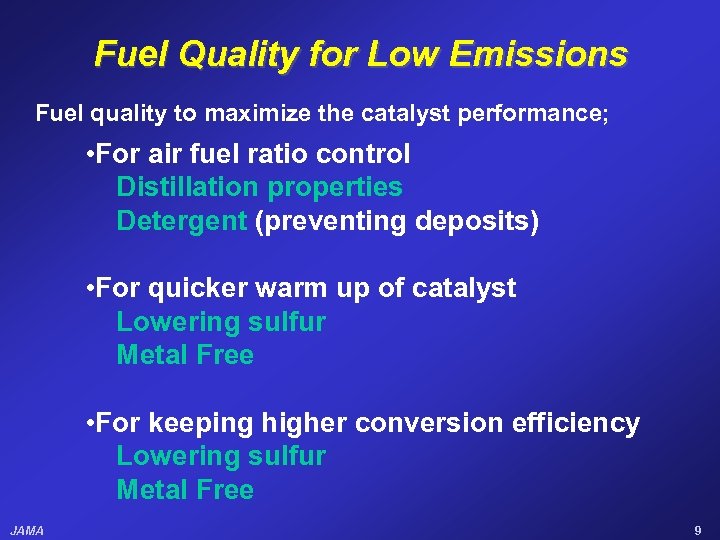 Fuel Quality for Low Emissions

Fuel quality to maximize the catalyst performance;

•For air fuel ratio control
Distillation properties
Detergent (preventing deposits)

•For quicker warm up of catalyst
Lowering sulfur
Metal Free

•For keeping higher conversion efficiency
Lowering sulfur
Metal Free

JAMA

9